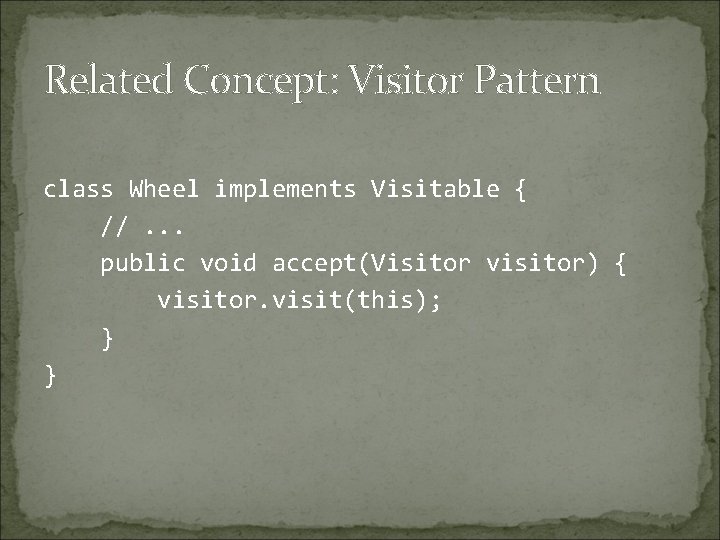 Related Concept: Visitor Pattern

class Wheel implements Visitable {
    // ...
    public void accept(Visitor visitor) {
        visitor.visit(this);
    }
}